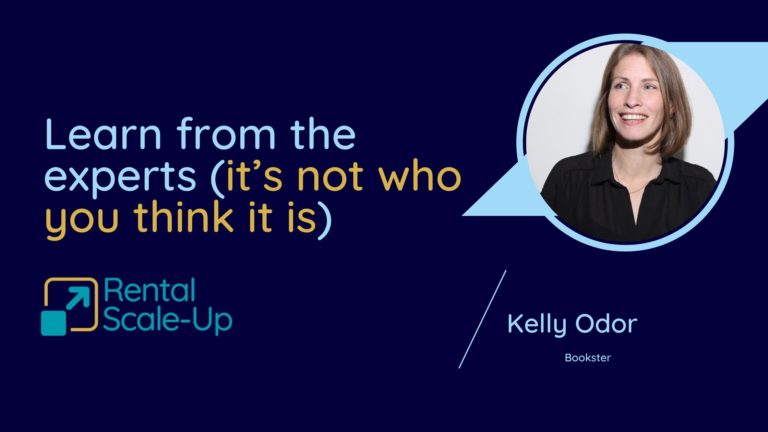 Learn from the experts (it's not who you think it is)

Rental Scale-Up

Kelly Odor

Bookster